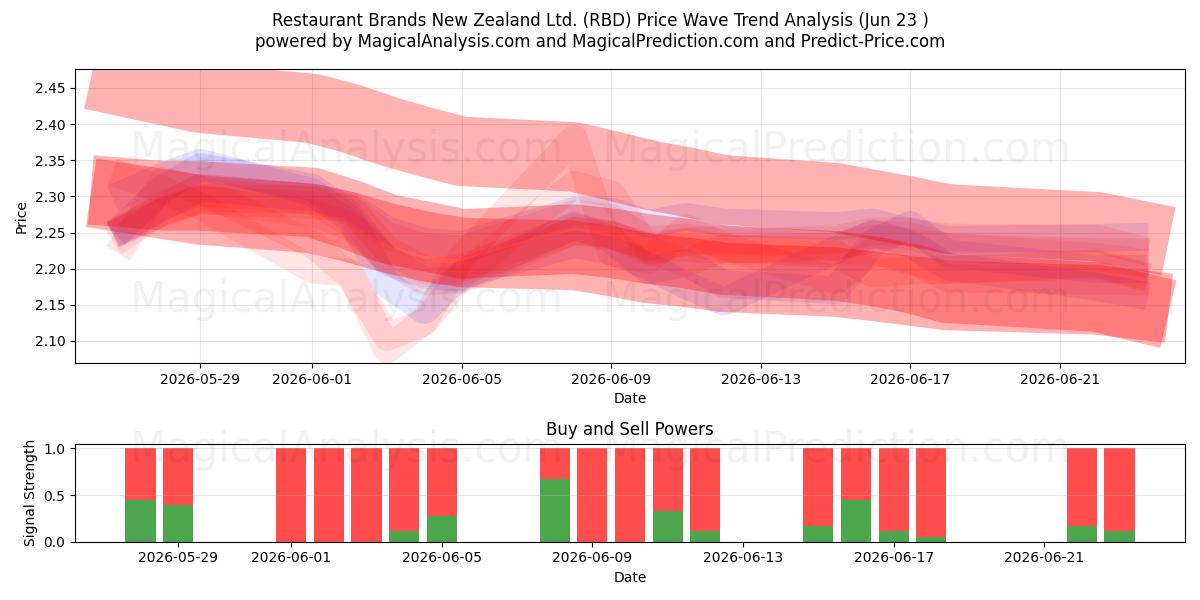 Restaurant Brands New Zealand Ltd. (RBD) Price Wave Trend Analysis (Jun 23 )
powered by MagicalAnalysis.com and MagicalPrediction.com and Predict-Price.com

MagicalAnalysis.com MagicalPrediction.com
MagicalAnalysis.com MagicalPrediction.com

Price
2.45
2.40
2.35
2.30
2.25
2.20
2.15
2.10

2026-05-29 2026-06-01 2026-06-05 2026-06-09 2026-06-13 2026-06-17 2026-06-21
Date

Buy and Sell Powers

MagicalAnalysis.com MagicalPrediction.com

Signal Strength
1.0
0.5
0.0

2026-05-29 2026-06-01 2026-06-05 2026-06-09 2026-06-13 2026-06-17 2026-06-21
Date